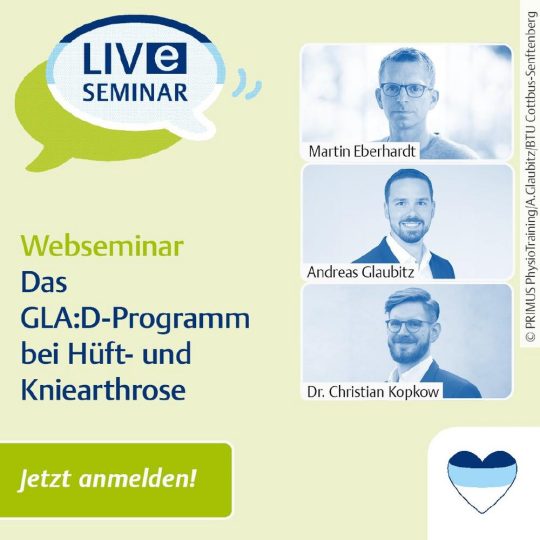 LIVe SEMINAR

Martin Eberhardt

Andreas Glaubitz

Dr. Christian Kopkow

© PRIMUS PhysioTraining/A.Glaubitz/BTU Cottbus-Senftenberg

Webseminar
Das GLA:D-Programm bei Hüft- und Kniearthrose

Jetzt anmelden!